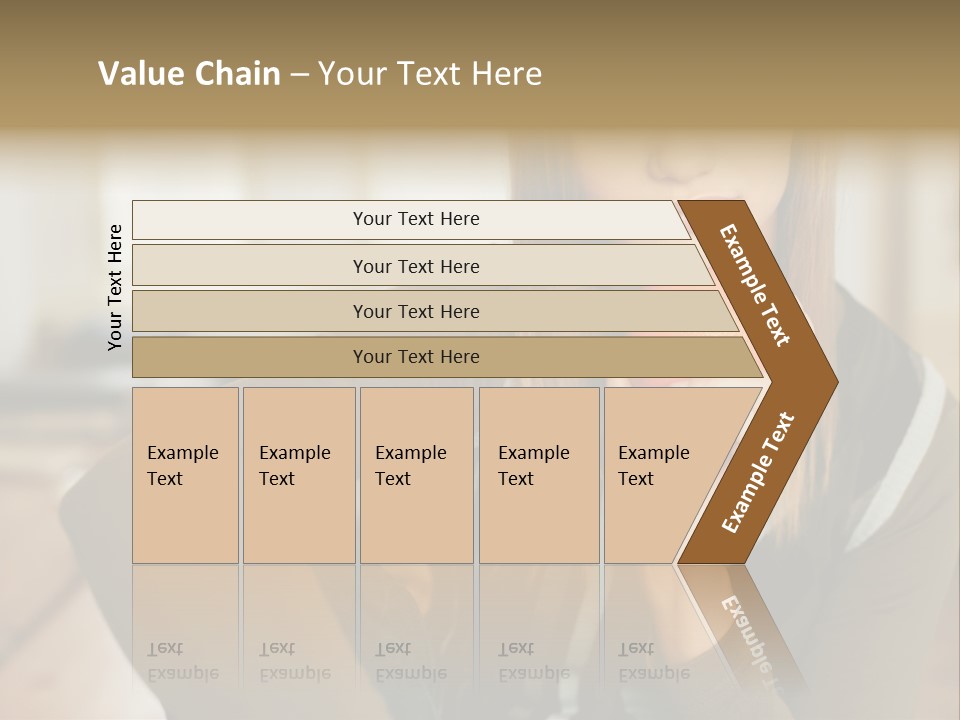 Value Chain – Your Text Here

Your Text Here

Your Text Here

Your Text Here

Your Text Here

Your Text Here

Example Text

Example Text

Example Text

Example Text

Example Text

Example Text

Example Text